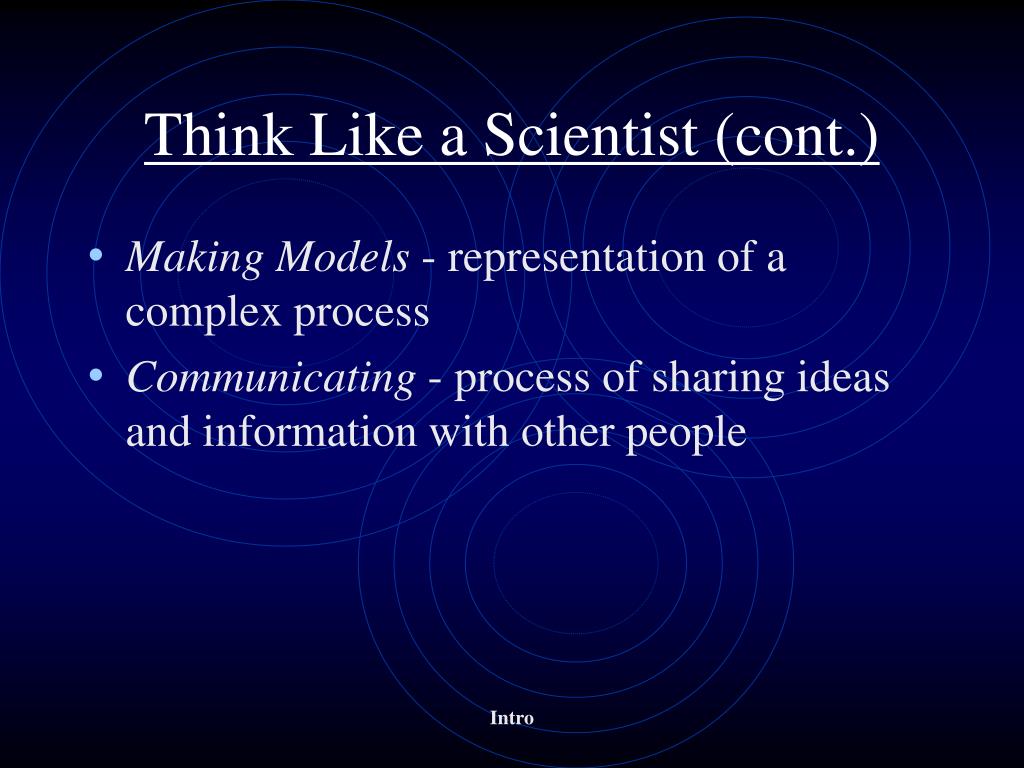 Think Like a Scientist (cont.)

• Making Models - representation of a complex process
• Communicating - process of sharing ideas and information with other people

Intro